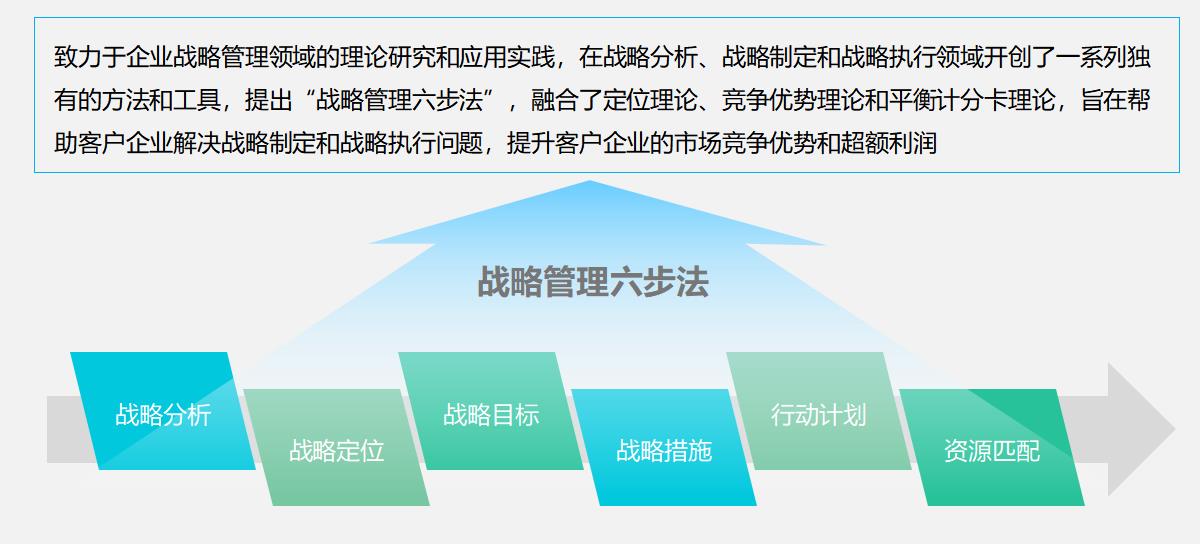 致力于企业战略管理领域的理论研究和应用实践，在战略分析、战略制定和战略执行领域开创了一系列独有的方法和工具，提出“战略管理六步法”，融合了定位理论、竞争优势理论和平衡计分卡理论，旨在帮助客户企业解决战略制定和战略执行问题，提升客户企业的市场竞争优势和超额利润

战略管理六步法

战略分析

战略定位

战略目标

战略措施

行动计划

资源匹配